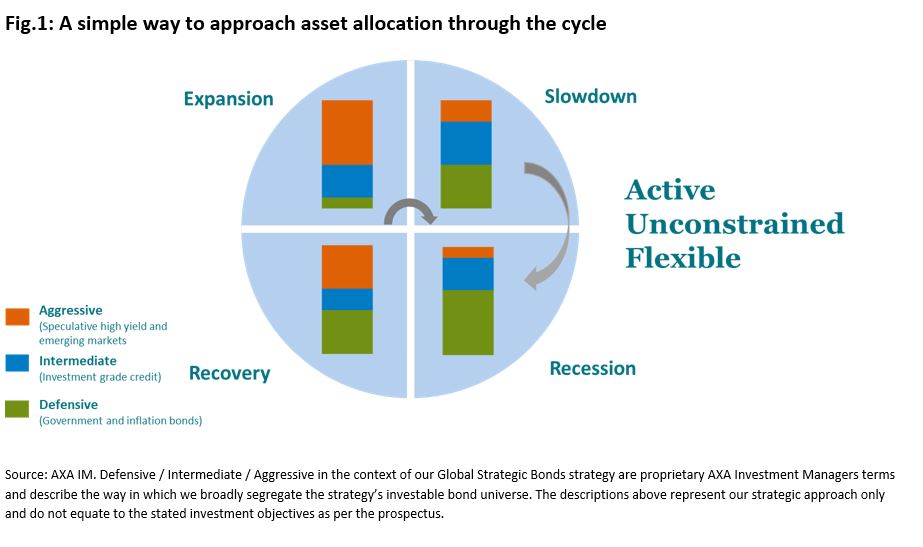 Fig.1: A simple way to approach asset allocation through the cycle

Expansion

Slowdown

Active
Unconstrained
Flexible

Recovery

Recession

Aggressive
(Speculative high yield and emerging markets

Intermediate
(Investment grade credit)

Defensive
(Government and inflation bonds)

Source: AXA IM. Defensive / Intermediate / Aggressive in the context of our Global Strategic Bonds strategy are proprietary AXA Investment Managers terms and describe the way in which we broadly segregate the strategy's investable bond universe. The descriptions above represent our strategic approach only and do not equate to the stated investment objectives as per the prospectus.